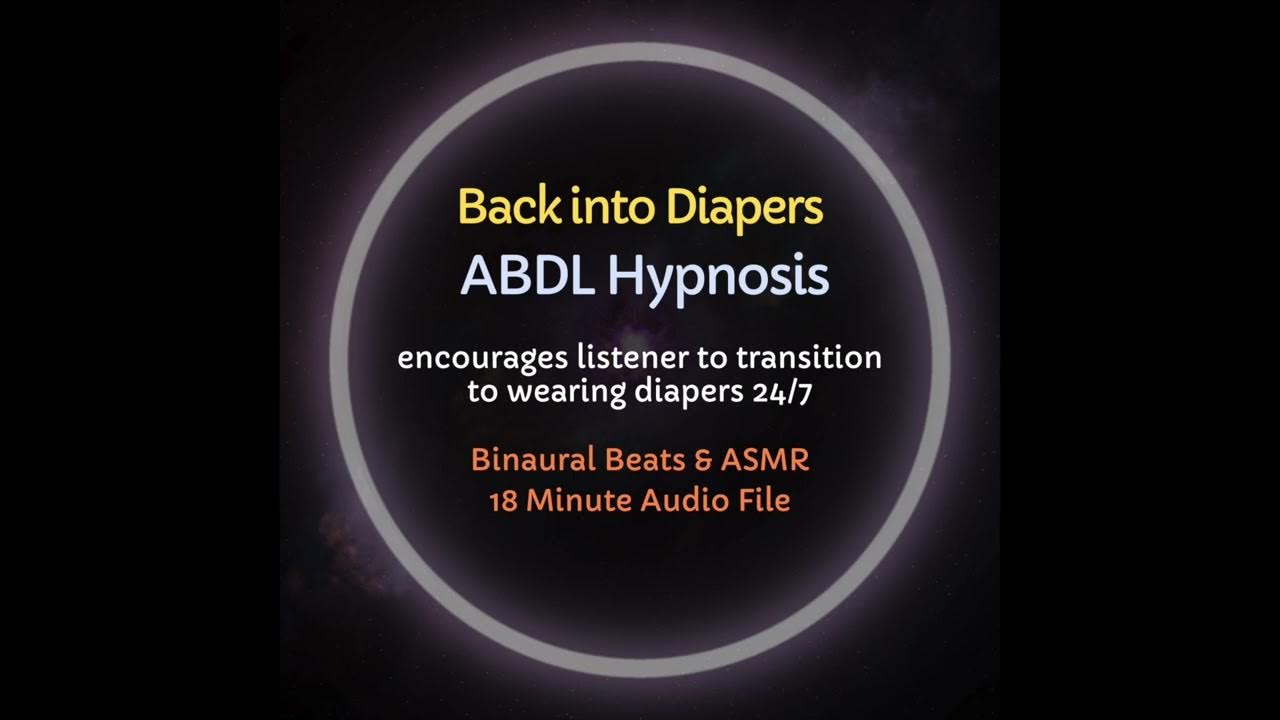 Back into Diapers
ABDL Hypnosis

encourages listener to transition to wearing diapers 24/7

Binaural Beats & ASMR
18 Minute Audio File